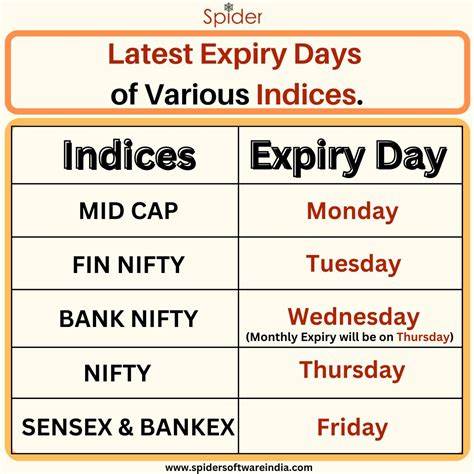 Spider

Latest Expiry Days of Various Indices.

| Indices | Expiry Day |
|---|---|
| MID CAP | Monday |
| FIN NIFTY | Tuesday |
| BANK NIFTY | Wednesday (Monthly Expiry will be on Thursday) |
| NIFTY | Thursday |
| SENSEX & BANKEX | Friday |

www.spidersoftwareindia.com